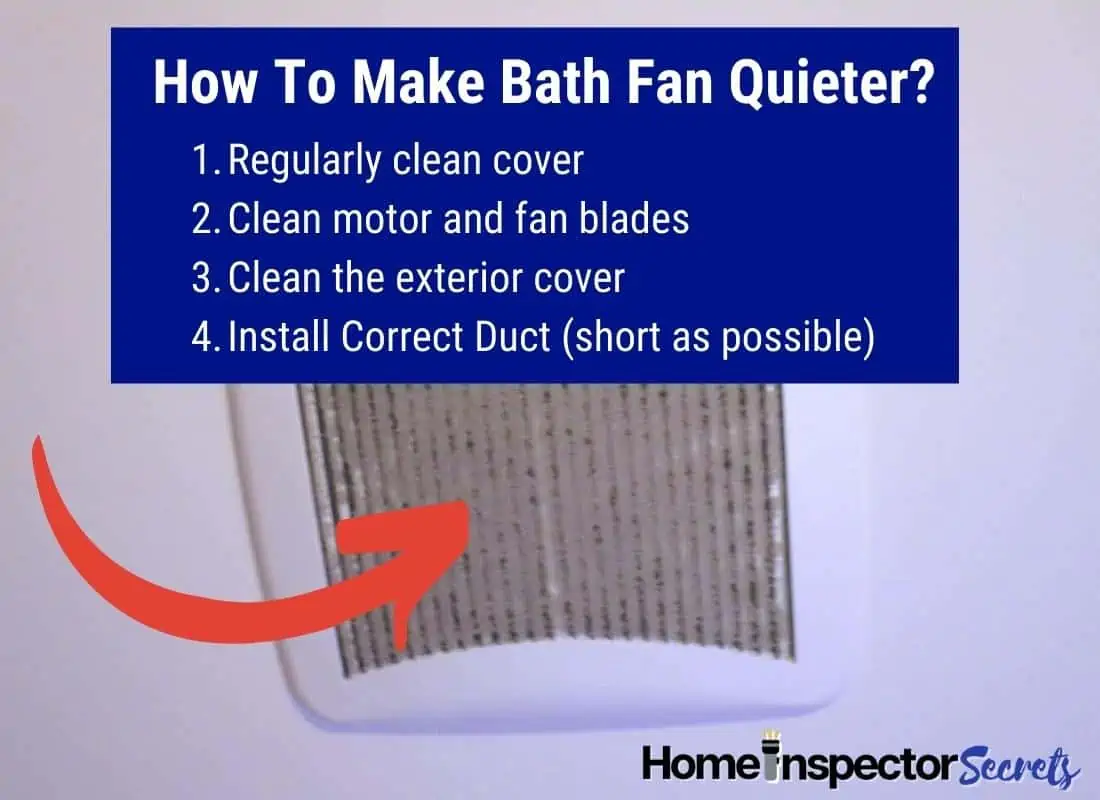 How To Make Bath Fan Quieter?

1. Regularly clean cover
2. Clean motor and fan blades
3. Clean the exterior cover
4. Install Correct Duct (short as possible)

Home Inspector Secrets